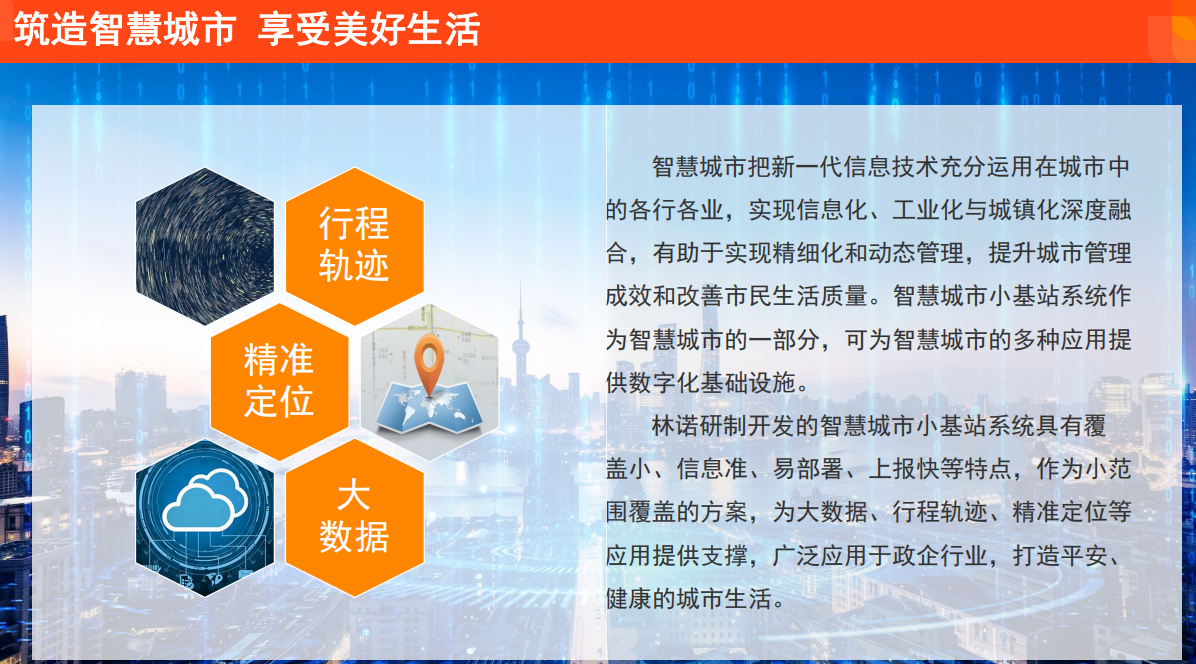 筑造智慧城市 享受美好生活

行程轨迹

精准定位

大数据

智慧城市把新一代信息技术充分运用在城市中的各行各业，实现信息化、工业化与城镇化深度融合，有助于实现精细化和动态管理，提升城市管理成效和改善市民生活质量。智慧城市小基站系统作为智慧城市的一部分，可为智慧城市的多种应用提供数字化基础设施。

林诺研制开发的智慧城市小基站系统具有覆盖小、信息准、易部署、上报快等特点，作为小范围覆盖的方案，为大数据、行程轨迹、精准定位等应用提供支撑，广泛应用于政企行业，打造平安、健康的城市生活。